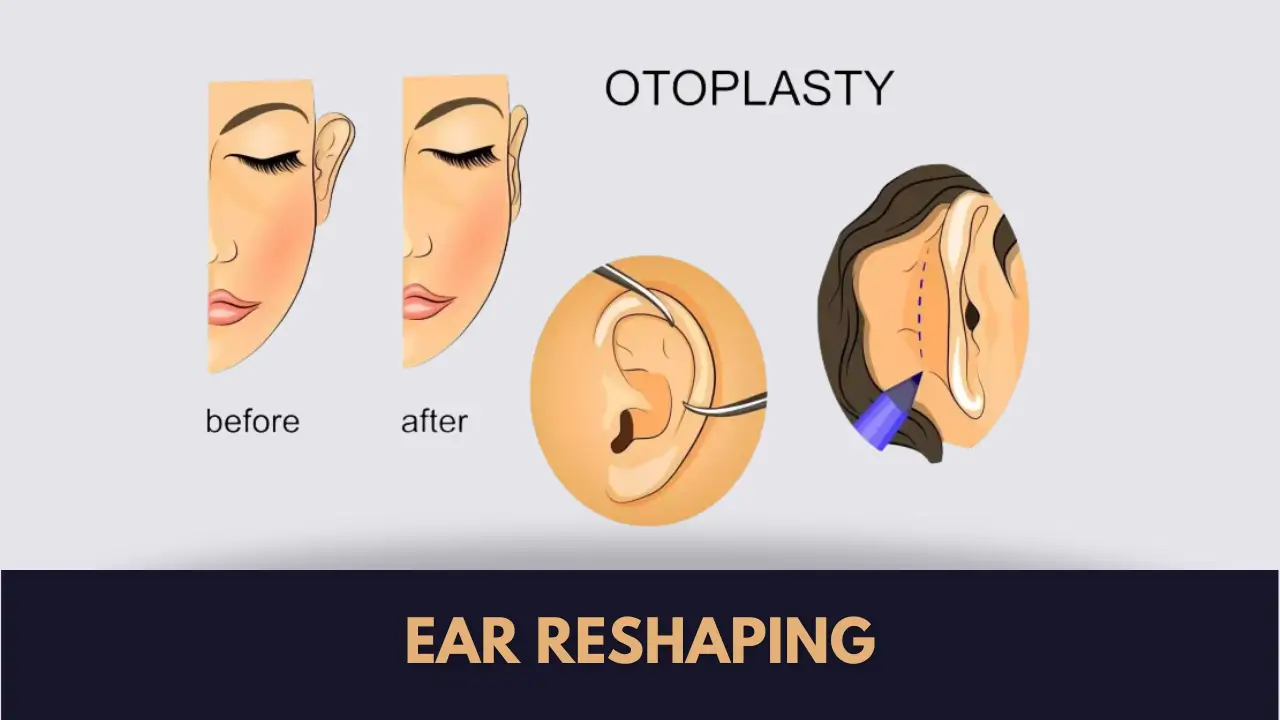 OTOPLASTY

before

after

EAR RESHAPING